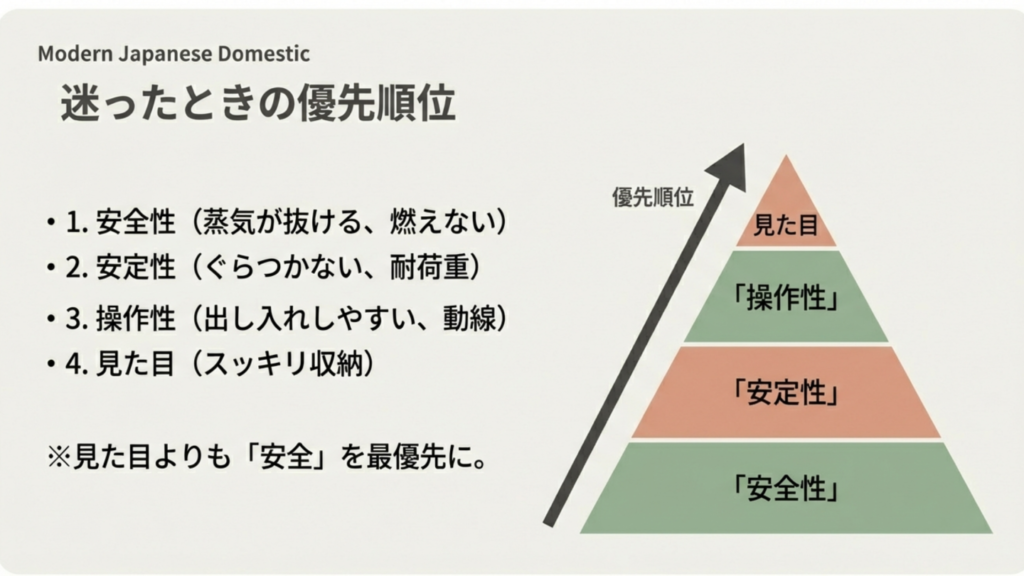 Modern Japanese Domestic

迷ったときの優先順位

• 1. 安全性（蒸気が抜ける、燃えない）
• 2. 安定性（ぐらつかない、耐荷重）
• 3. 操作性（出し入れしやすい、動線）
• 4. 見た目（スッキリ収納）

※見た目よりも「安全」を最優先に。

優先順位

見た目

「操作性」

「安定性」

「安全性」